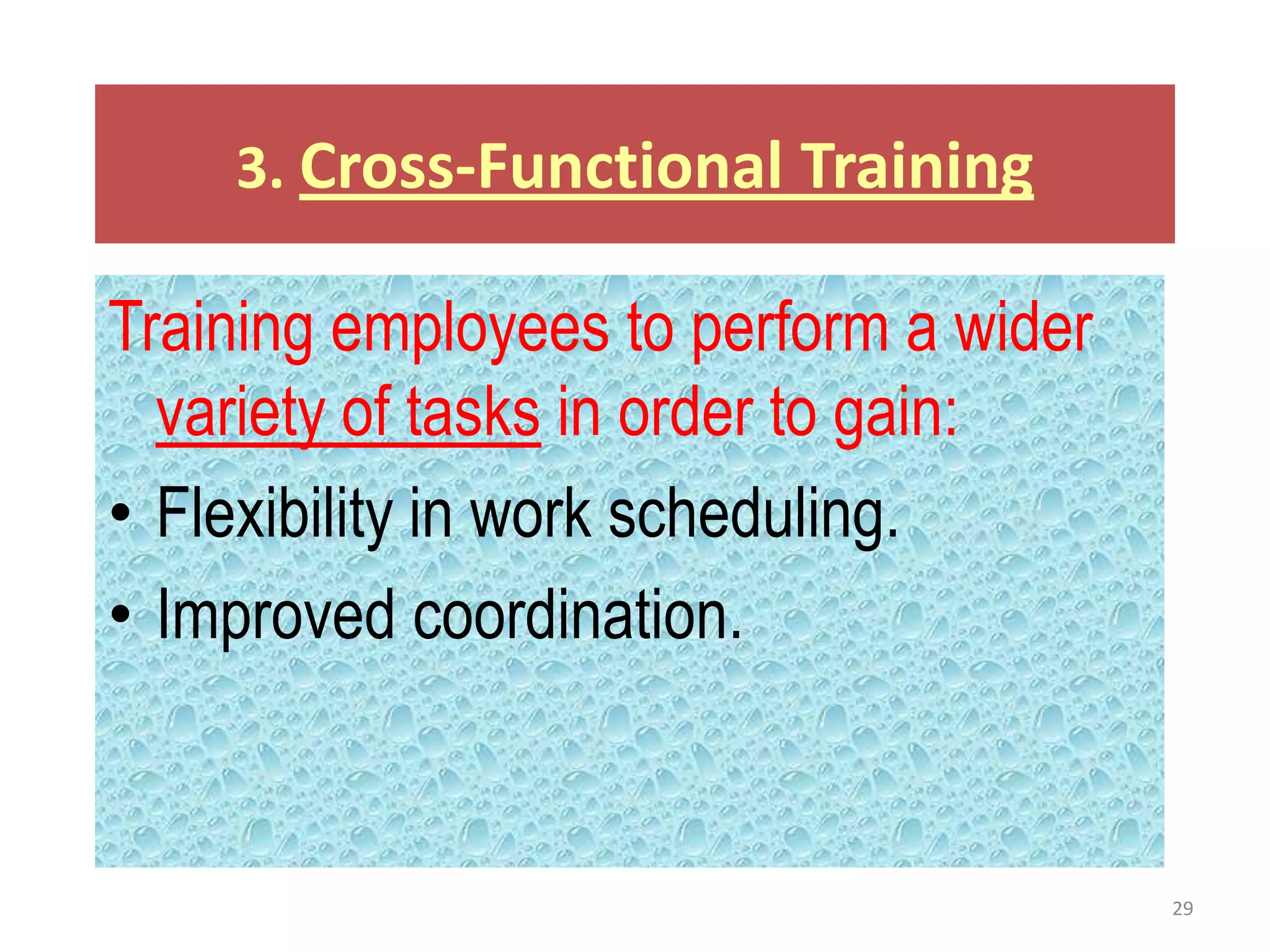 3. Cross-Functional Training

Training employees to perform a wider variety of tasks in order to gain:

• Flexibility in work scheduling.
• Improved coordination.

29